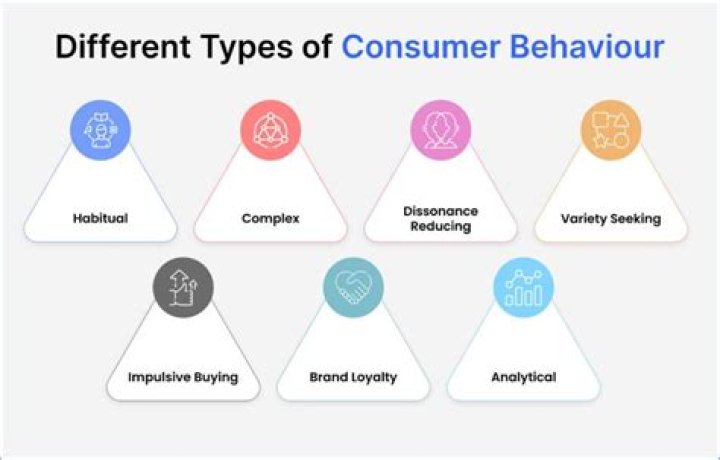 Different Types of Consumer Behaviour

Habitual

Complex

Dissonance Reducing

Variety Seeking

Impulsive Buying

Brand Loyalty

Analytical